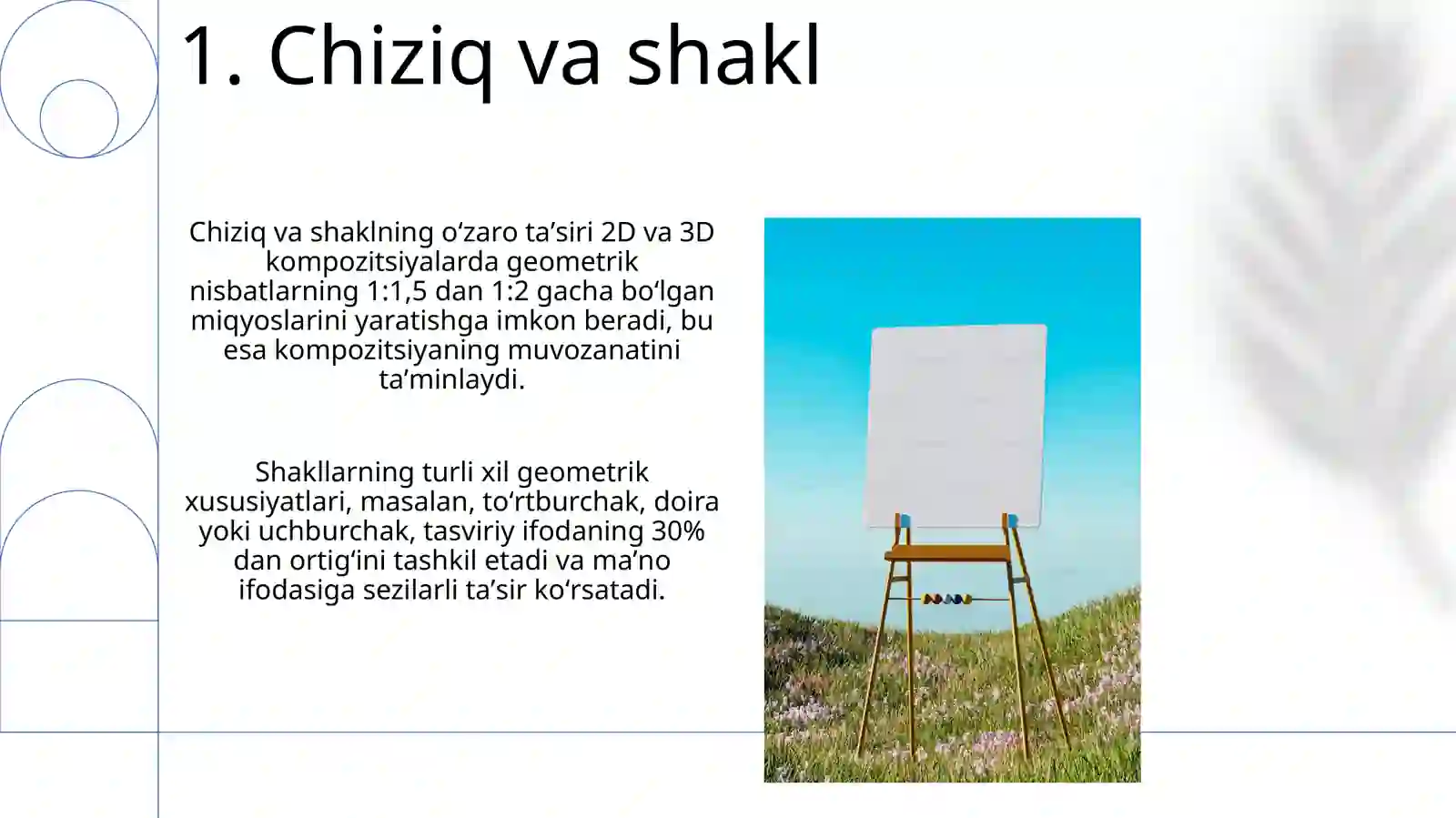 1. Chiziq va shakl

Chiziq va shaklning oʻzaro taʼsiri 2D va 3D kompozitsiyalarda geometrik nisbatlarning 1:1,5 dan 1:2 gacha boʻlgan miqyoslarini yaratishga imkon beradi, bu esa kompozitsiyaning muvozanatini taʼminlaydi.

Shakllarning turli xil geometrik xususiyatlari, masalan, toʻrtburchak, doira yoki uchburchak, tasviriy ifodaning 30% dan ortigʻini tashkil etadi va maʼno ifodasiga sezilarli taʼsir koʻrsatadi.